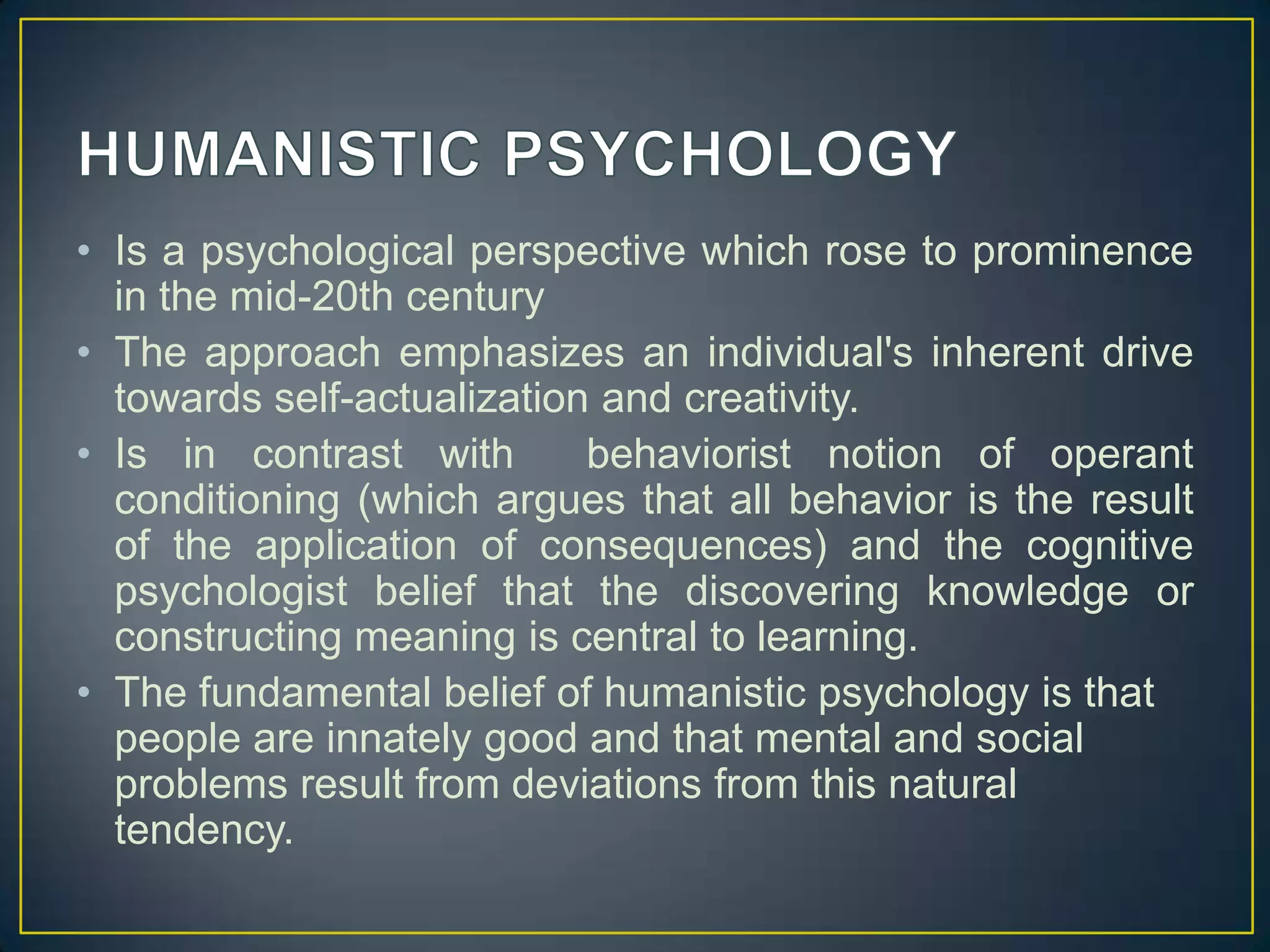 HUMANISTIC PSYCHOLOGY

• Is a psychological perspective which rose to prominence in the mid-20th century

• The approach emphasizes an individual's inherent drive towards self-actualization and creativity.

• Is in contrast with behaviorist notion of operant conditioning (which argues that all behavior is the result of the application of consequences) and the cognitive psychologist belief that the discovering knowledge or constructing meaning is central to learning.

• The fundamental belief of humanistic psychology is that people are innately good and that mental and social problems result from deviations from this natural tendency.